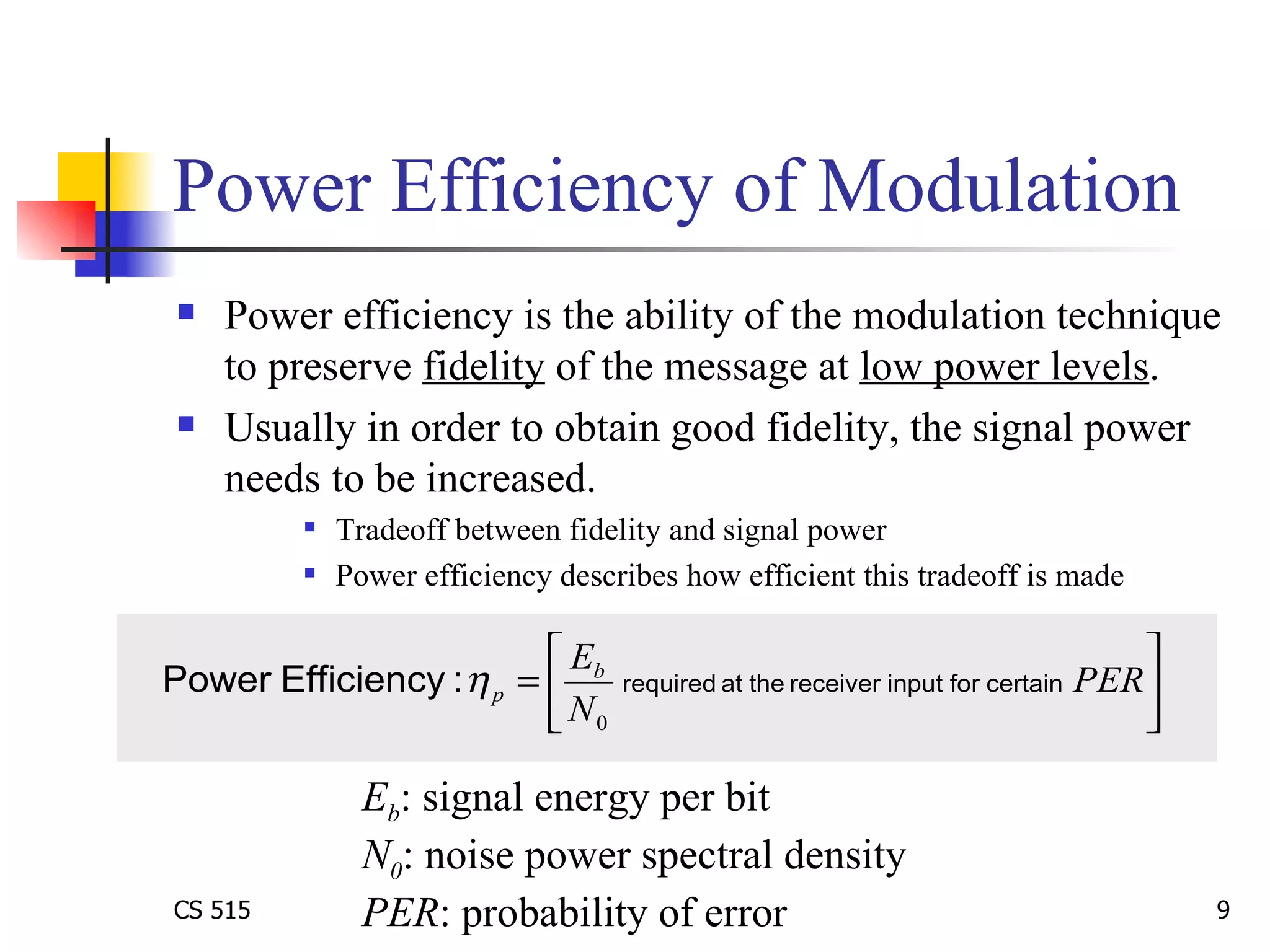 Power Efficiency of Modulation

Power efficiency is the ability of the modulation technique to preserve fidelity of the message at low power levels.

Usually in order to obtain good fidelity, the signal power needs to be increased.

Tradeoff between fidelity and signal power

Power efficiency describes how efficient this tradeoff is made

Power Efficiency : $\eta_p = \left[ \frac{E_b}{N_0} \text{ required at the receiver input for certain } PER \right]$

$E_b$: signal energy per bit

$N_0$: noise power spectral density

$PER$: probability of error

CS 515

9